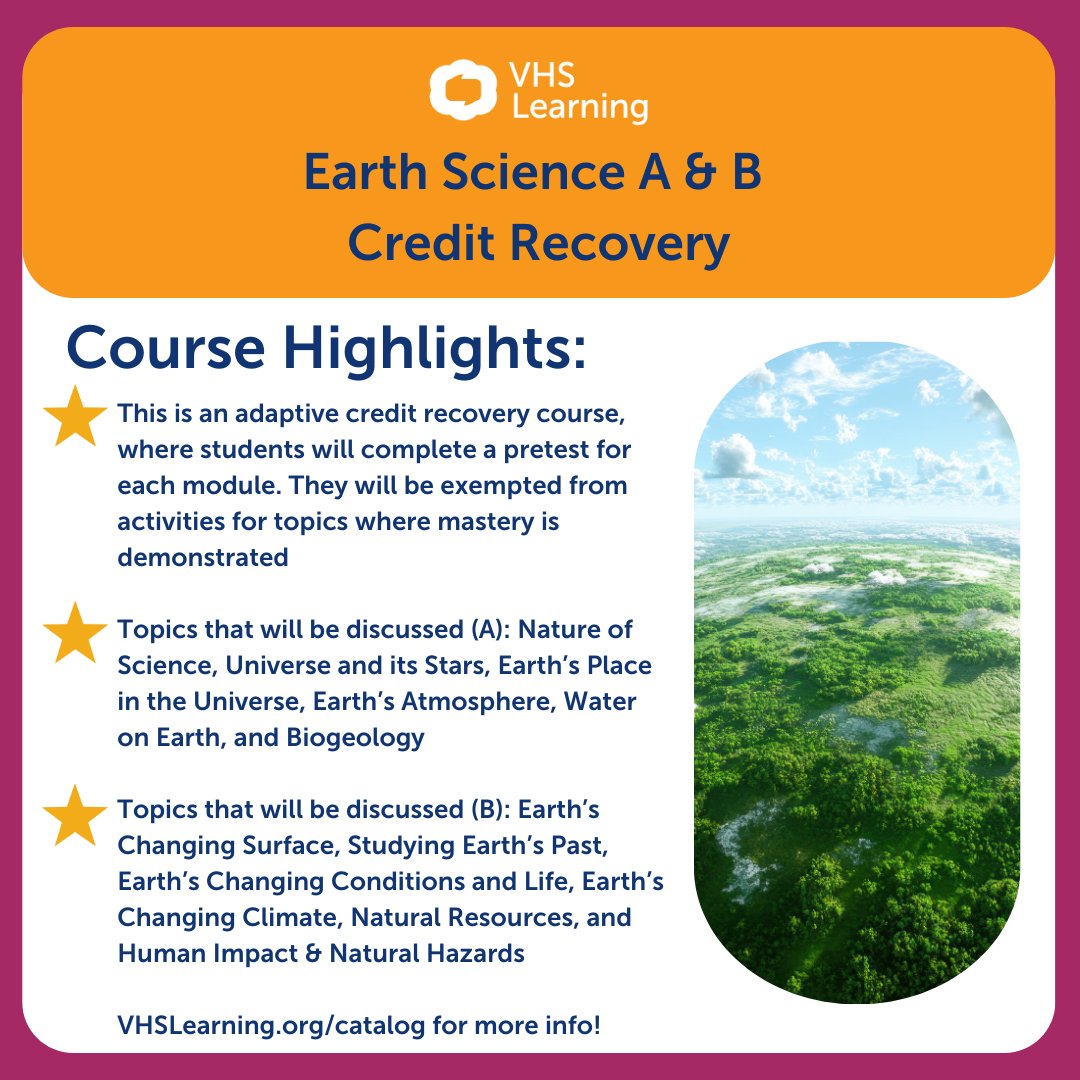 VHS Learning

Earth Science A & B Credit Recovery

Course Highlights:

This is an adaptive credit recovery course, where students will complete a pretest for each module. They will be exempted from activities for topics where mastery is demonstrated

Topics that will be discussed (A): Nature of Science, Universe and its Stars, Earth's Place in the Universe, Earth's Atmosphere, Water on Earth, and Biogeology

Topics that will be discussed (B): Earth's Changing Surface, Studying Earth's Past, Earth's Changing Conditions and Life, Earth's Changing Climate, Natural Resources, and Human Impact & Natural Hazards

VHSLearning.org/catalog for more info!